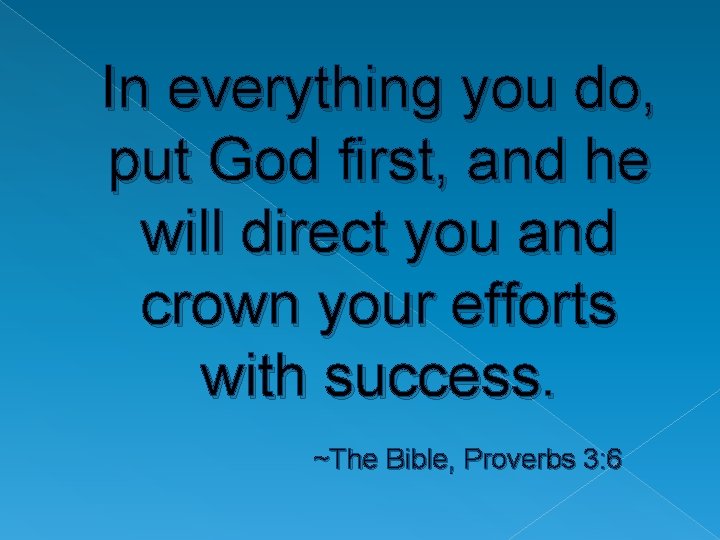 In everything you do, put God first, and he will direct you and crown your efforts with success.

~The Bible, Proverbs 3:6